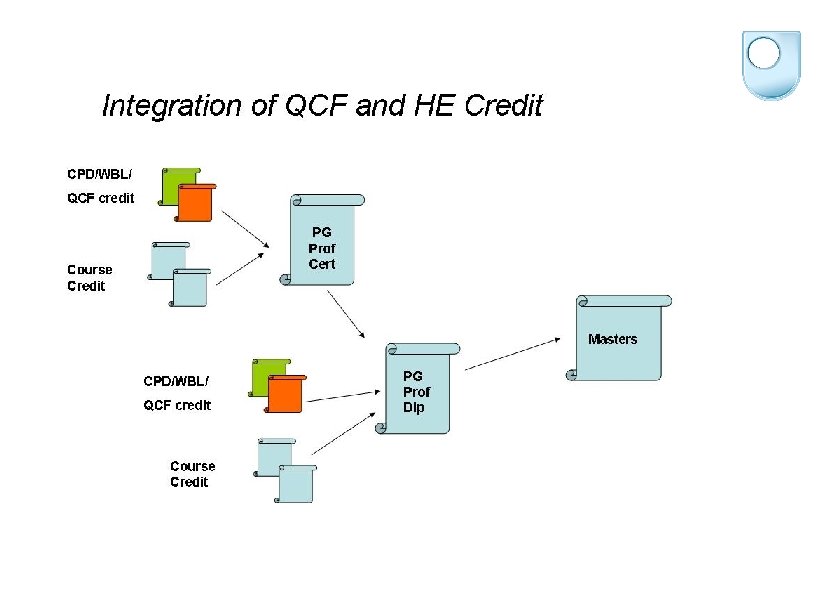 Integration of QCF and HE Credit

CPD/WBL/
QCF credit

Course
Credit

PG
Prof
Cert

CPD/WBL/
QCF credit

Course
Credit

PG
Prof
Dip

Masters